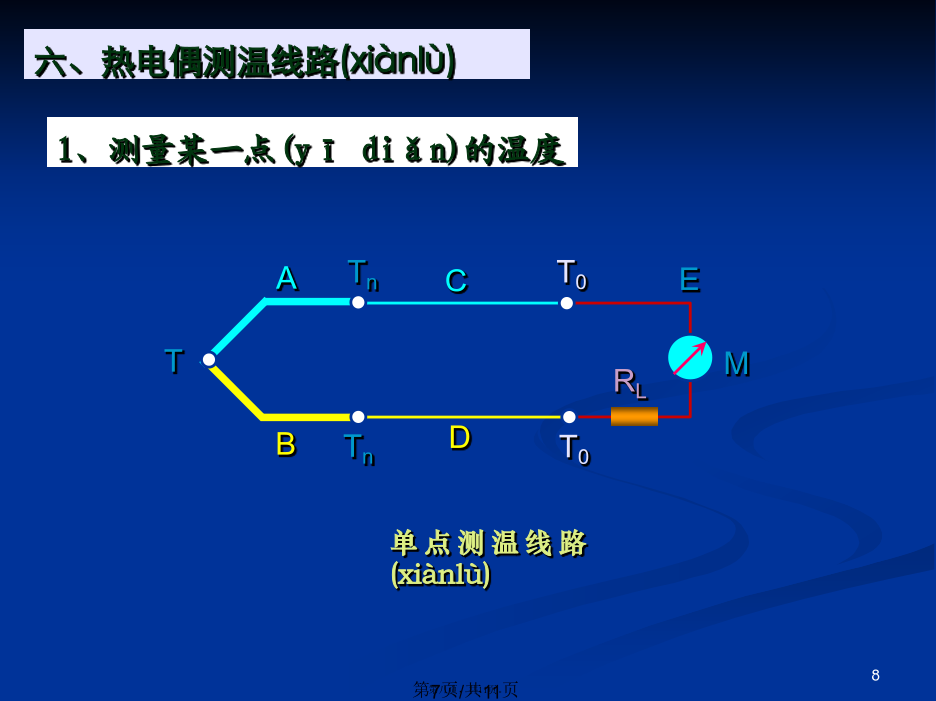 六、热电偶测温线路(xiànlù)

1、测量某一点(yī diǎn)的温度

A $T_n$ C $T_0$ E

T M

$R_L$

B $T_n$ D $T_0$

单点测温线路(xiànlù)

8

第7页/共11页